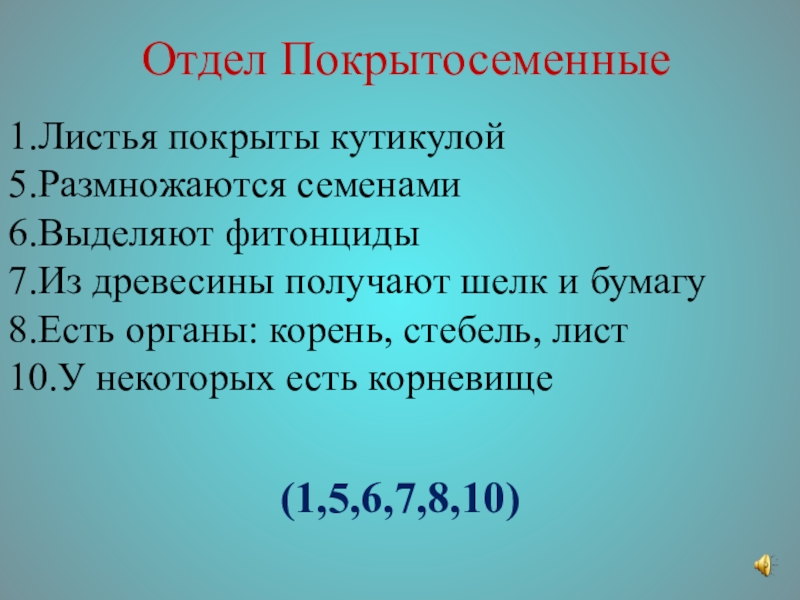 Отдел Покрытосеменные

1.Листья покрыты кутикулой
5.Размножаются семенами
6.Выделяют фитонциды
7.Из древесины получают шелк и бумагу
8.Есть органы: корень, стебель, лист
10.У некоторых есть корневище

(1,5,6,7,8,10)